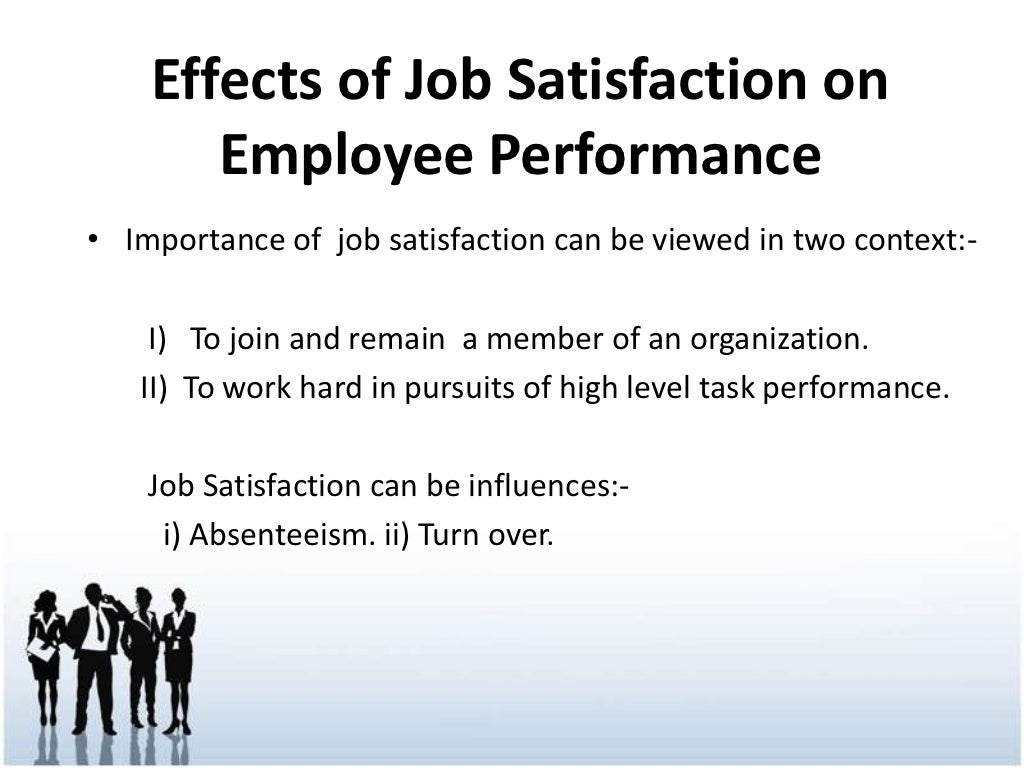 Effects of Job Satisfaction on Employee Performance

• Importance of job satisfaction can be viewed in two context:-

I) To join and remain a member of an organization.
II) To work hard in pursuits of high level task performance.

Job Satisfaction can be influences:-
i) Absenteeism. ii) Turn over.